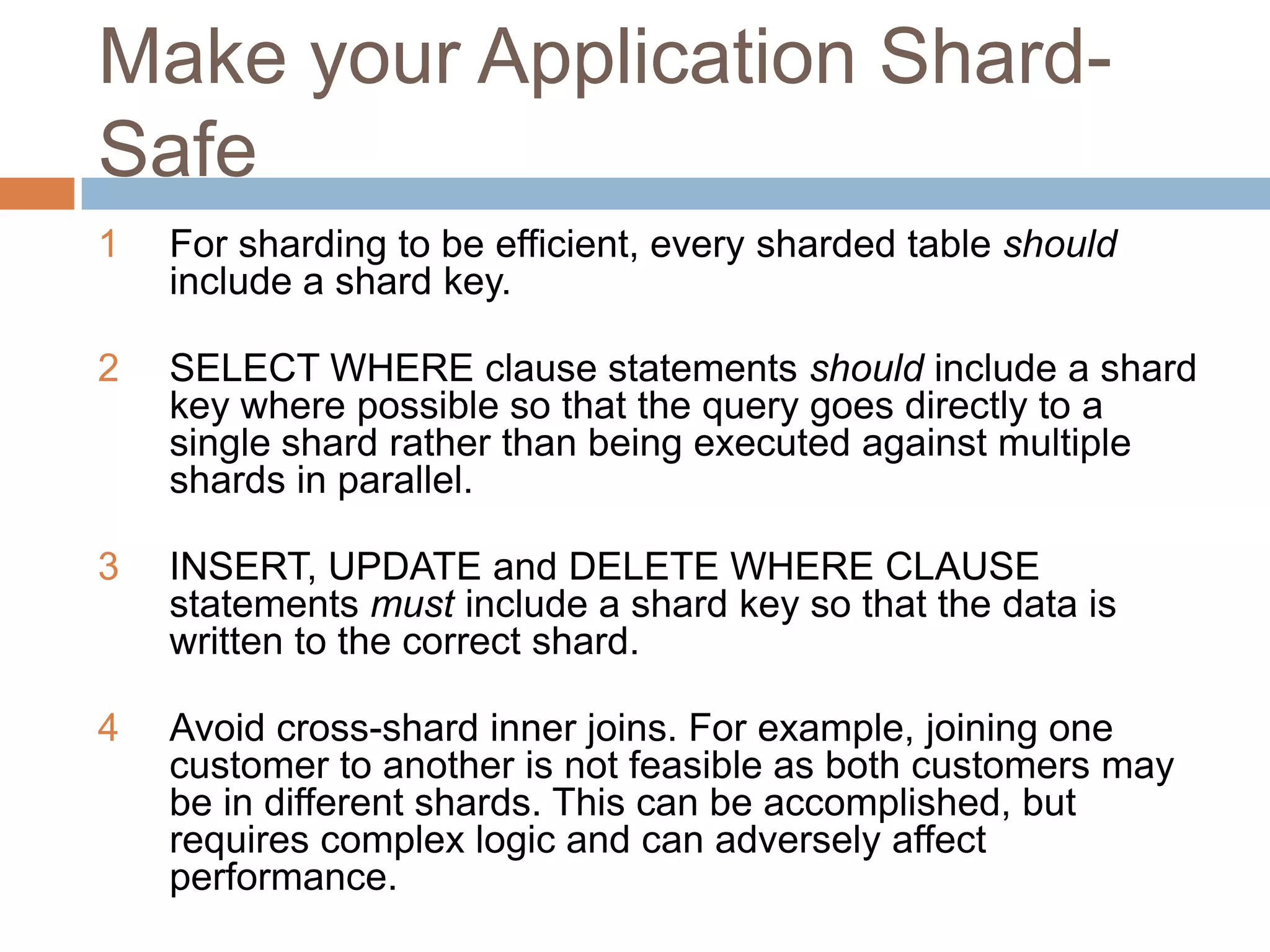 Make your Application Shard-Safe

1 For sharding to be efficient, every sharded table should include a shard key.

2 SELECT WHERE clause statements should include a shard key where possible so that the query goes directly to a single shard rather than being executed against multiple shards in parallel.

3 INSERT, UPDATE and DELETE WHERE CLAUSE statements must include a shard key so that the data is written to the correct shard.

4 Avoid cross-shard inner joins. For example, joining one customer to another is not feasible as both customers may be in different shards. This can be accomplished, but requires complex logic and can adversely affect performance.